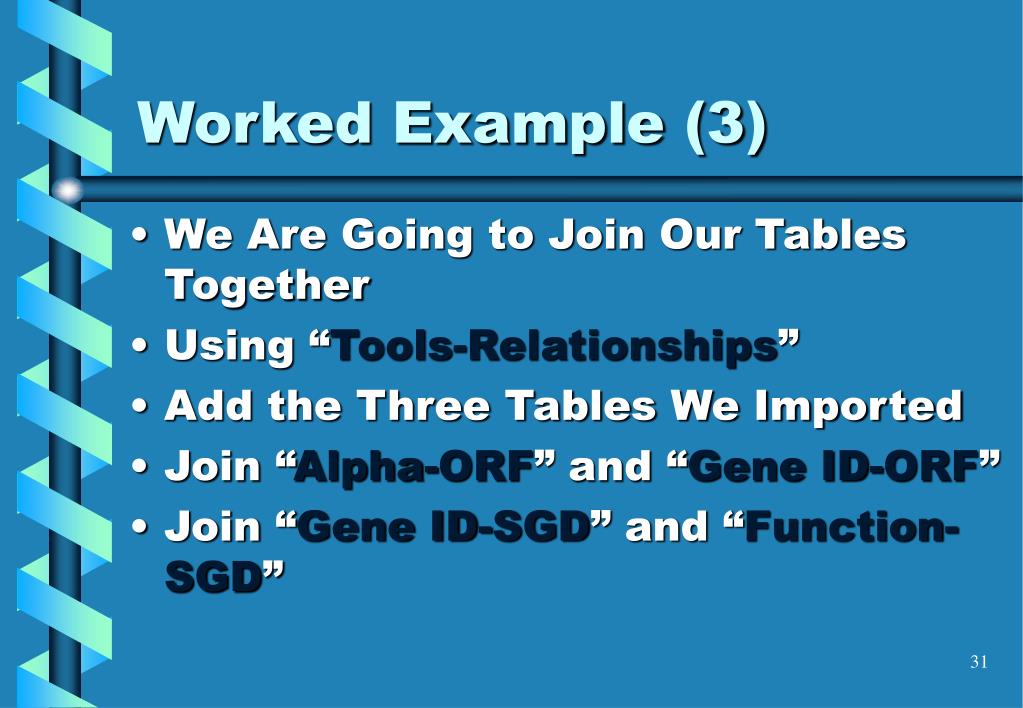 Worked Example (3)

• We Are Going to Join Our Tables Together
• Using “Tools-Relationships”
• Add the Three Tables We Imported
• Join “Alpha-ORF” and “Gene ID-ORF”
• Join “Gene ID-SGD” and “Function-SGD”

31